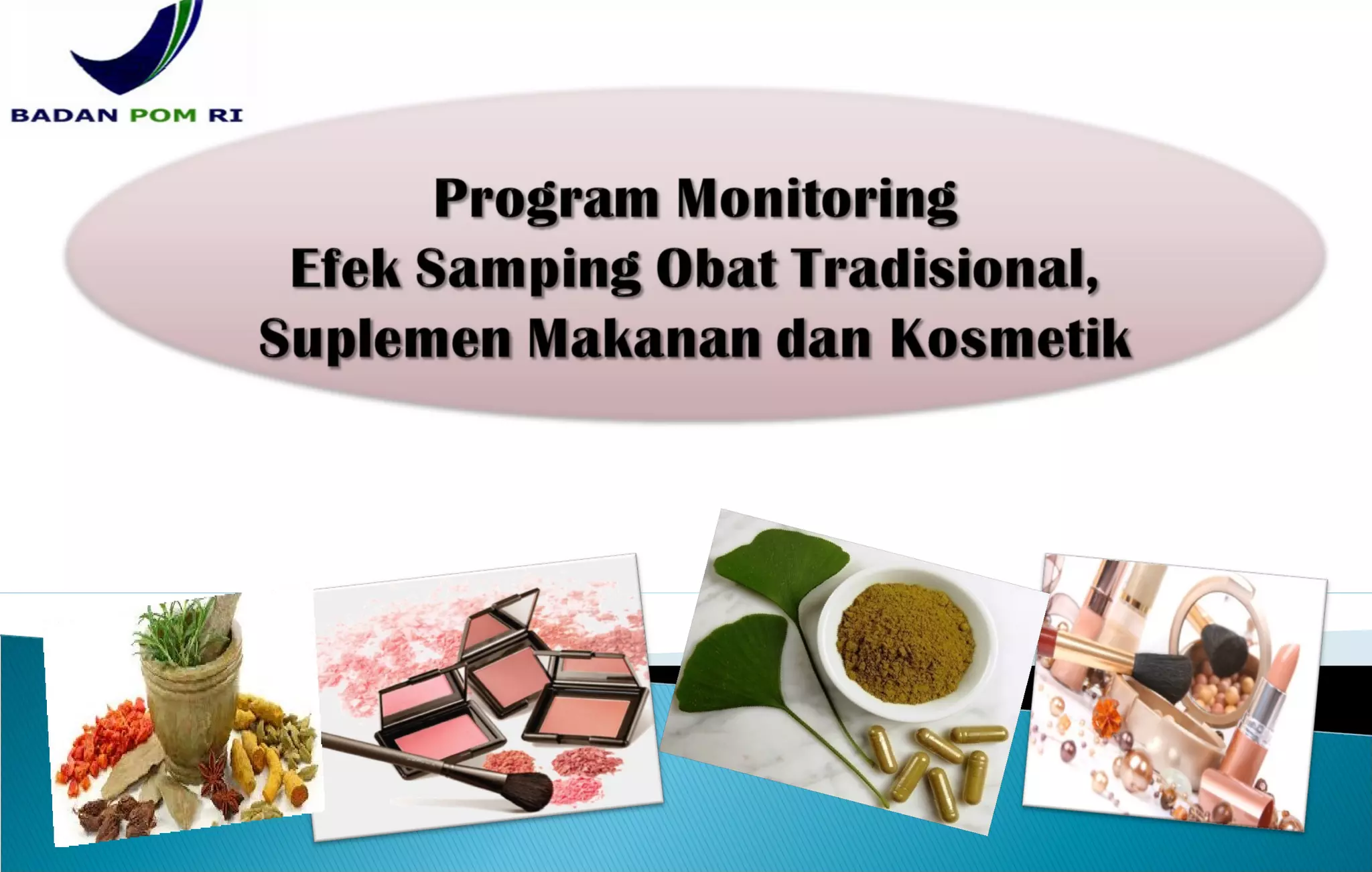 BADAN POM RI

Program Monitoring
Efek Samping Obat Tradisional, Suplemen Makanan dan Kosmetik